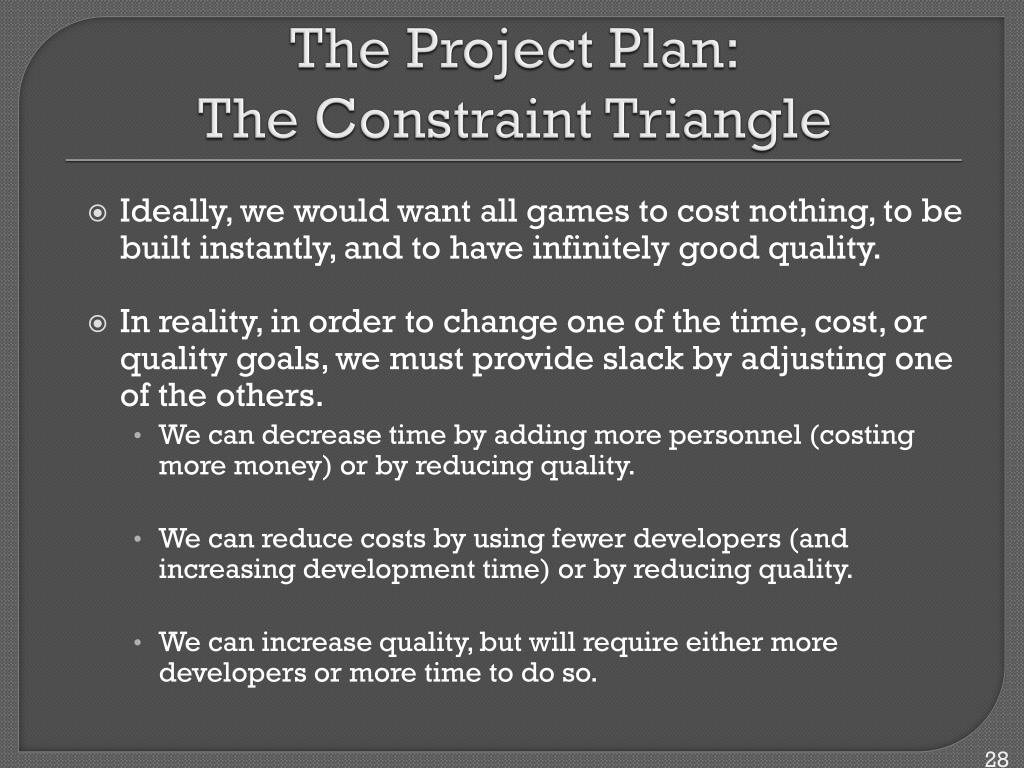 The Project Plan:
The Constraint Triangle

Ideally, we would want all games to cost nothing, to be built instantly, and to have infinitely good quality.

In reality, in order to change one of the time, cost, or quality goals, we must provide slack by adjusting one of the others.

• We can decrease time by adding more personnel (costing more money) or by reducing quality.

• We can reduce costs by using fewer developers (and increasing development time) or by reducing quality.

• We can increase quality, but will require either more developers or more time to do so.

28